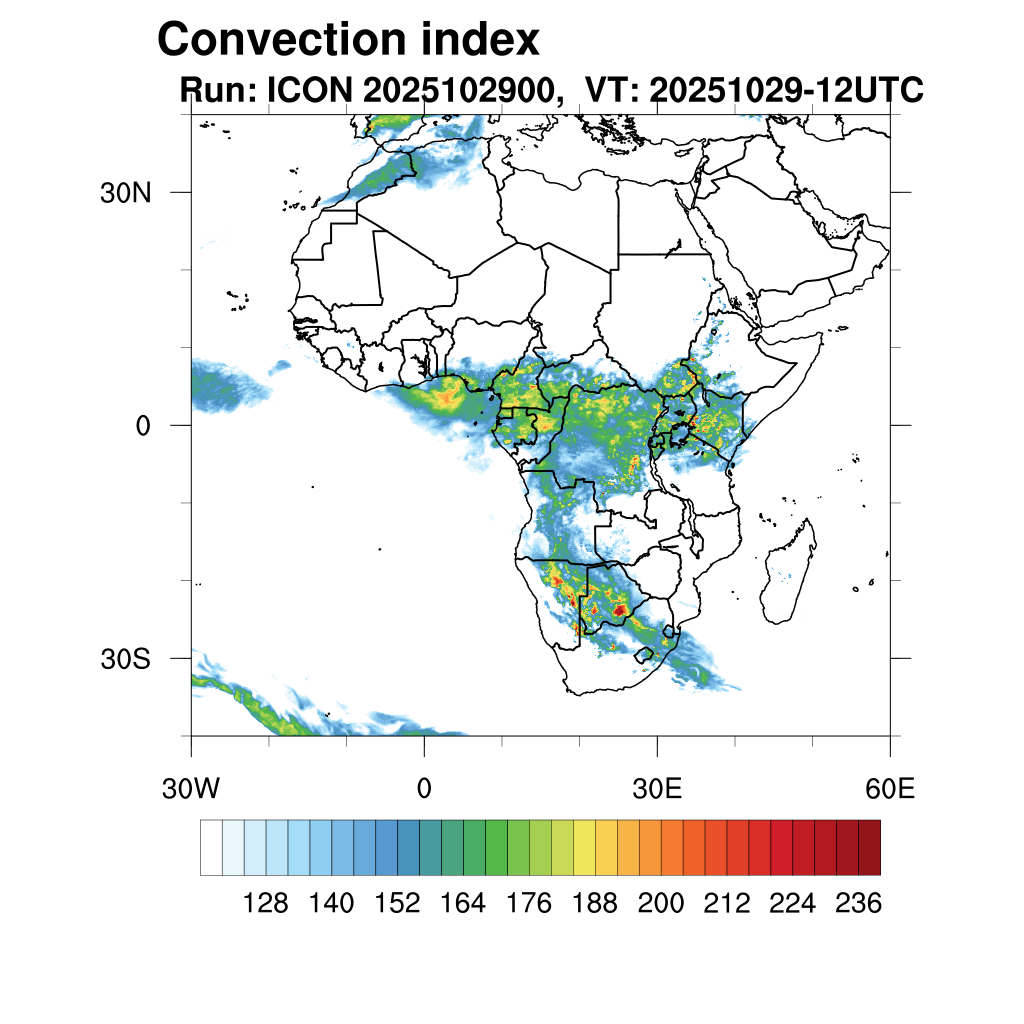 Convection index
Run: ICON 2025102900, VT: 20251029-12UTC

30N
0
30S

30W
0
30E
60E

128 140 152 164 176 188 200 212 224 236